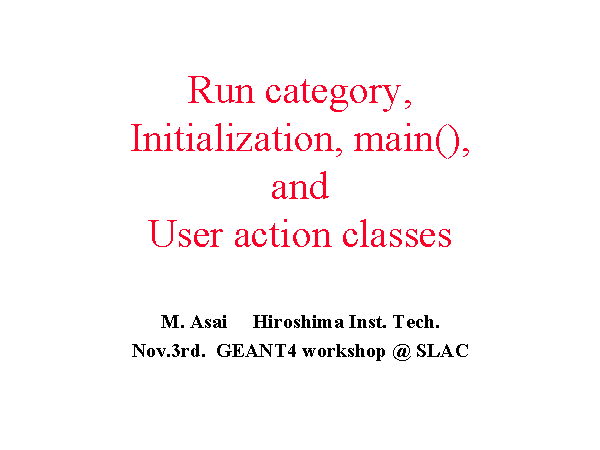 Run category, Initialization, main(), and User action classes

M. Asai Hiroshima Inst. Tech.
Nov.3rd. GEANT4 workshop @ SLAC